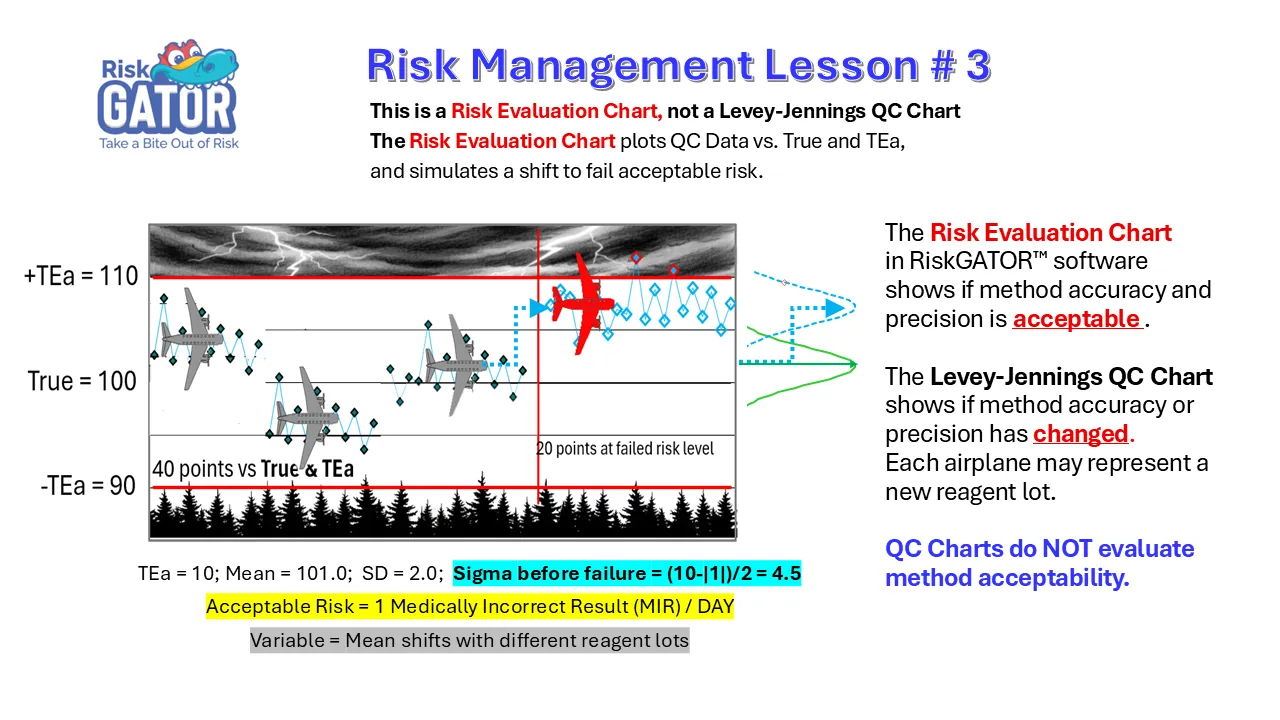 Risk GATOR
Take a Bite Out of Risk

Risk Management Lesson # 3

This is a Risk Evaluation Chart, not a Levey-Jennings QC Chart
The Risk Evaluation Chart plots QC Data vs. True and TEa, and simulates a shift to fail acceptable risk.

+TEa = 110
True = 100
-TEa = 90
40 points vs True & TEa
20 points at failed risk level

TEa = 10; Mean = 101.0; SD = 2.0; Sigma before failure = (10-|1|)/2 = 4.5
Acceptable Risk = 1 Medically Incorrect Result (MIR) / DAY
Variable = Mean shifts with different reagent lots

The Risk Evaluation Chart in RiskGATOR™ software shows if method accuracy and precision is acceptable .

The Levey-Jennings QC Chart shows if method accuracy or precision has changed.
Each airplane may represent a new reagent lot.

QC Charts do NOT evaluate method acceptability.